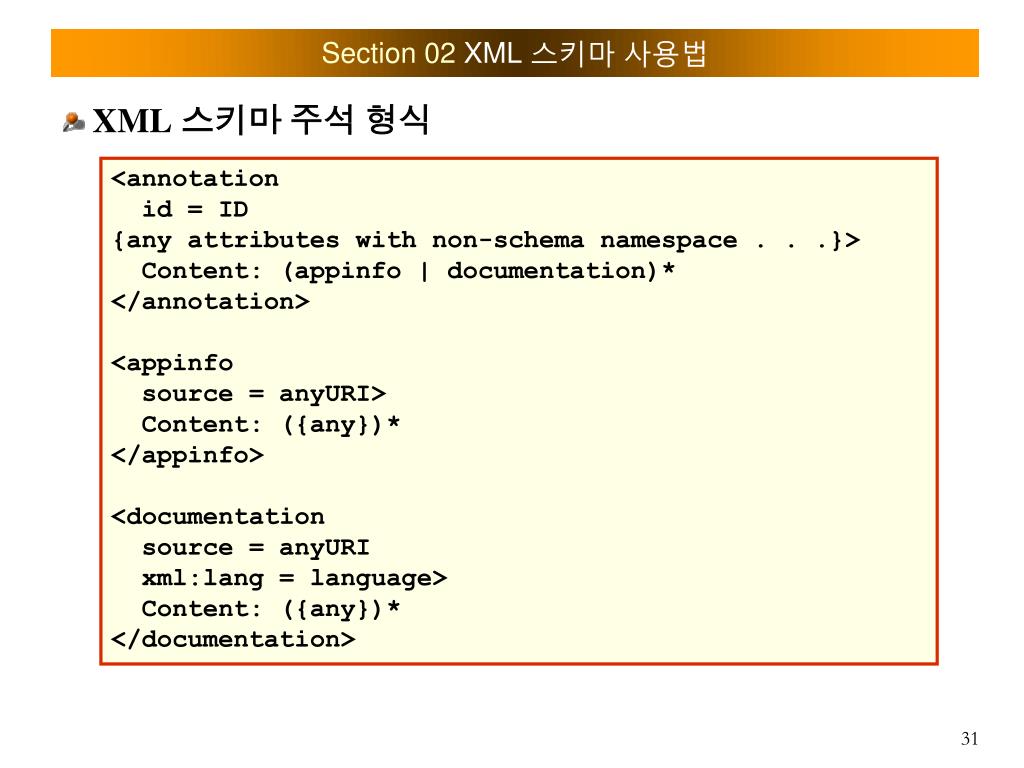 Section 02 XML 스키마 사용법

XML 스키마 주석 형식

<annotation
  id = ID
{any attributes with non-schema namespace . . .}>
  Content: (appinfo | documentation)*
</annotation>

<appinfo
  source = anyURI>
  Content: ({any})*
</appinfo>

<documentation
  source = anyURI
  xml:lang = language>
  Content: ({any})*
</documentation>

31